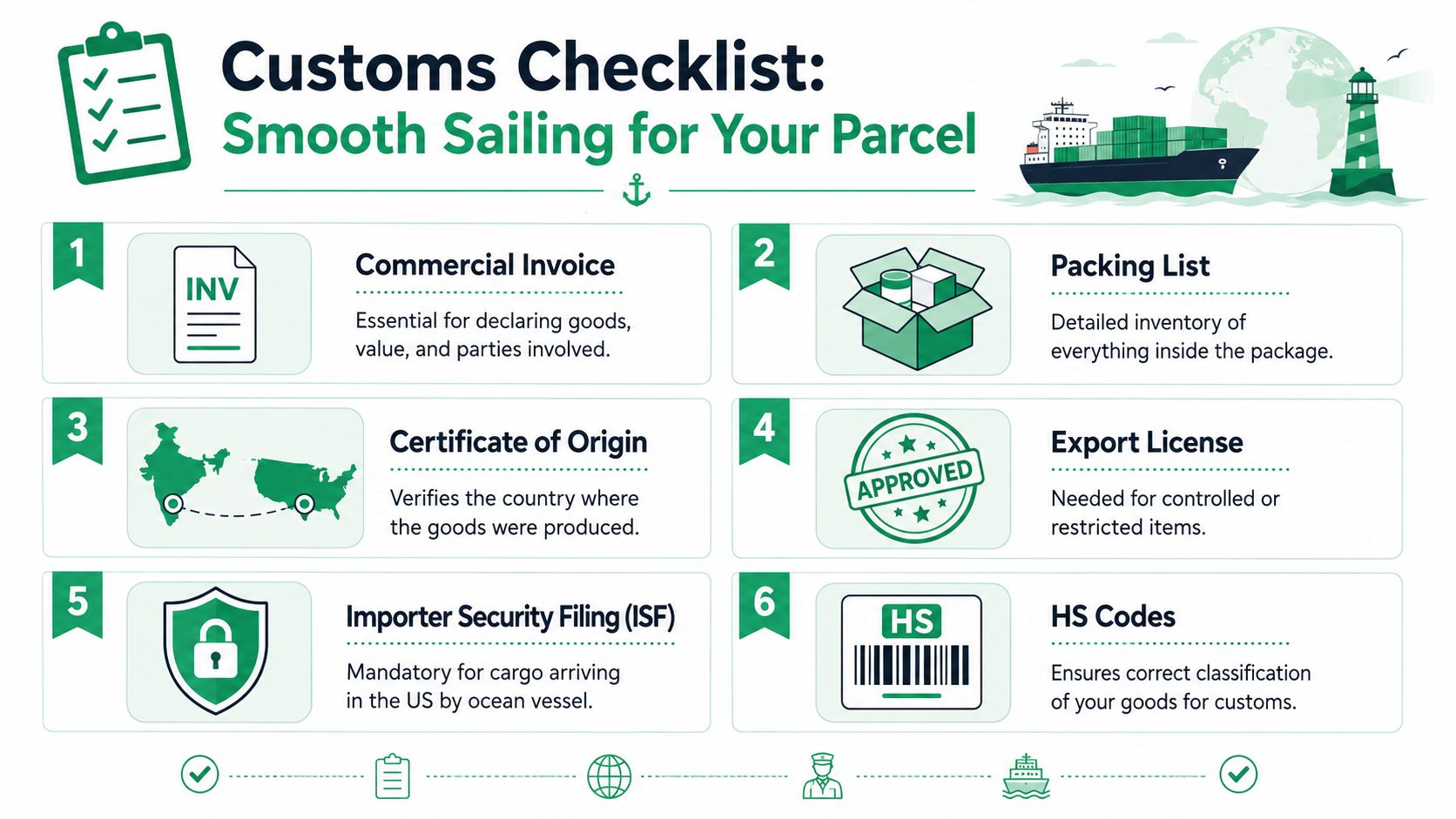 Customs Checklist:
Smooth Sailing for Your Parcel

1

INV

Commercial Invoice

Essential for declaring goods, value, and parties involved.

2

Packing List

Detailed inventory of everything inside the package.

3

Certificate of Origin

Verifies the country where the goods were produced.

4

APPROVED

Export License

Needed for controlled or restricted items.

5

Importer Security Filing (ISF)

Mandatory for cargo arriving in the US by ocean vessel.

6

HS

HS Codes

Ensures correct classification of your goods for customs.